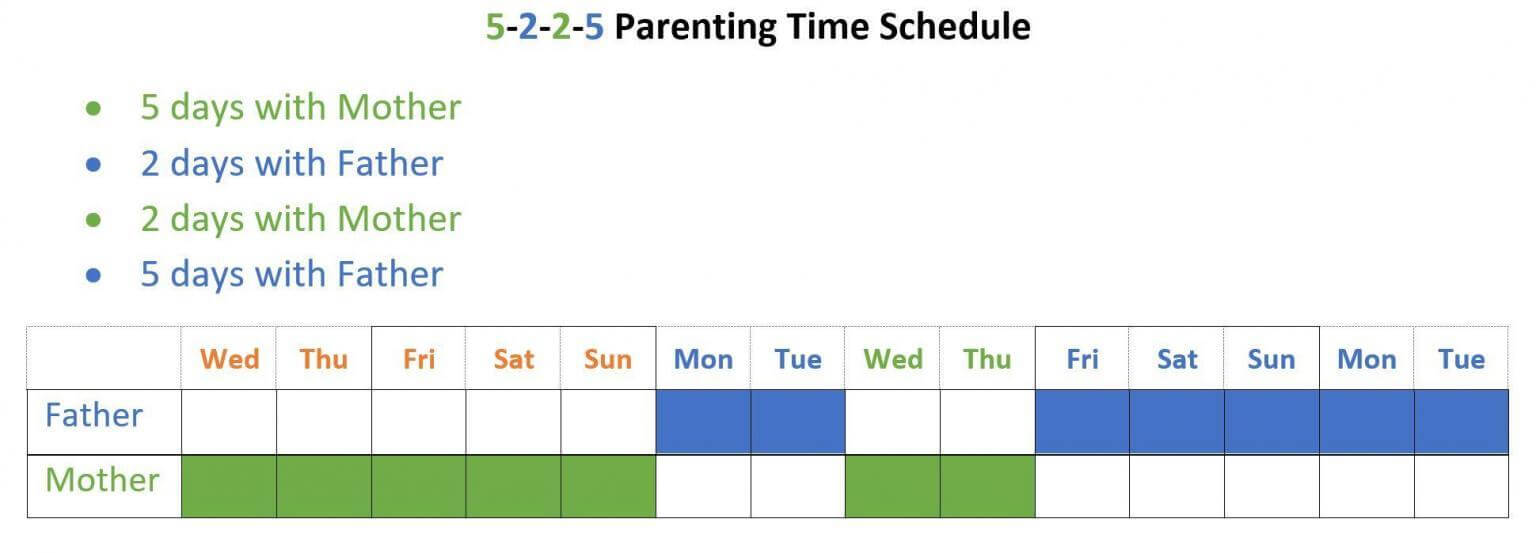 5-2-2-5 Parenting Time Schedule

- 5 days with Mother
- 2 days with Father
- 2 days with Mother
- 5 days with Father

| | Wed | Thu | Fri | Sat | Sun | Mon | Tue | Wed | Thu | Fri | Sat | Sun | Mon | Tue |
|---|---|---|---|---|---|---|---|---|---|---|---|---|---|---|
| Father | | | | | | | | | | | | | | |
| Mother | | | | | | | | | | | | | | |